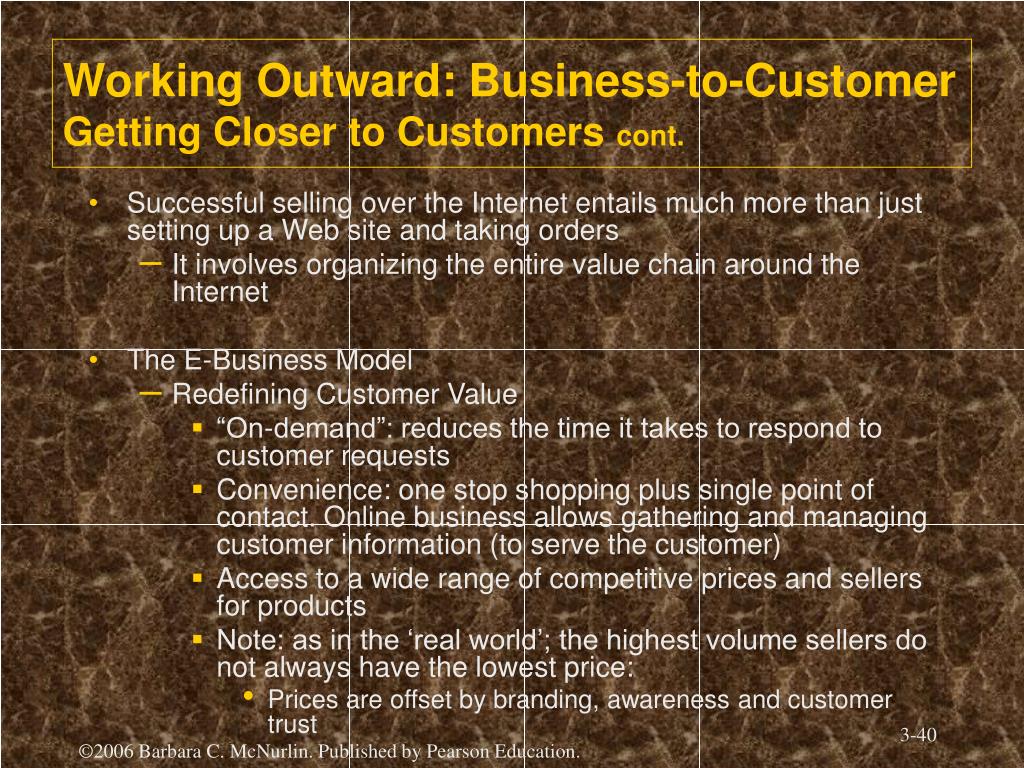 Working Outward: Business-to-Customer
Getting Closer to Customers cont.

• Successful selling over the Internet entails much more than just setting up a Web site and taking orders
– It involves organizing the entire value chain around the Internet

• The E-Business Model
– Redefining Customer Value
▪ “On-demand”: reduces the time it takes to respond to customer requests
▪ Convenience: one stop shopping plus single point of contact. Online business allows gathering and managing customer information (to serve the customer)
▪ Access to a wide range of competitive prices and sellers for products
▪ Note: as in the ‘real world’; the highest volume sellers do not always have the lowest price:
• Prices are offset by branding, awareness and customer trust

3-40

©2006 Barbara C. McNurlin. Published by Pearson Education.